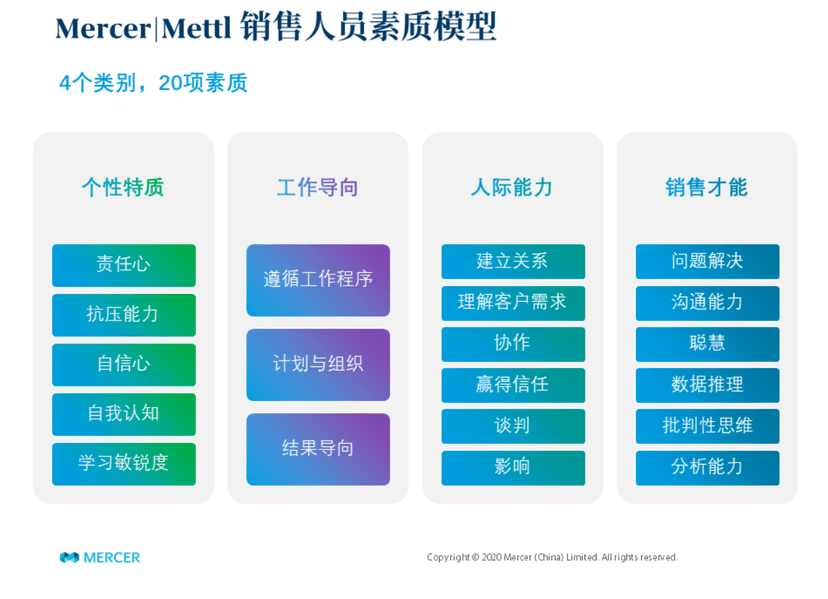 Mercer|Mettl 销售人员素质模型

4个类别，20项素质

个性特质

责任心

抗压能力

自信心

自我认知

学习敏锐度

工作导向

遵循工作程序

计划与组织

结果导向

人际能力

建立关系

理解客户需求

协作

赢得信任

谈判

影响

销售才能

问题解决

沟通能力

聪慧

数据推理

批判性思维

分析能力

MERCER

Copyright © 2020 Mercer (China) Limited. All rights reserved.